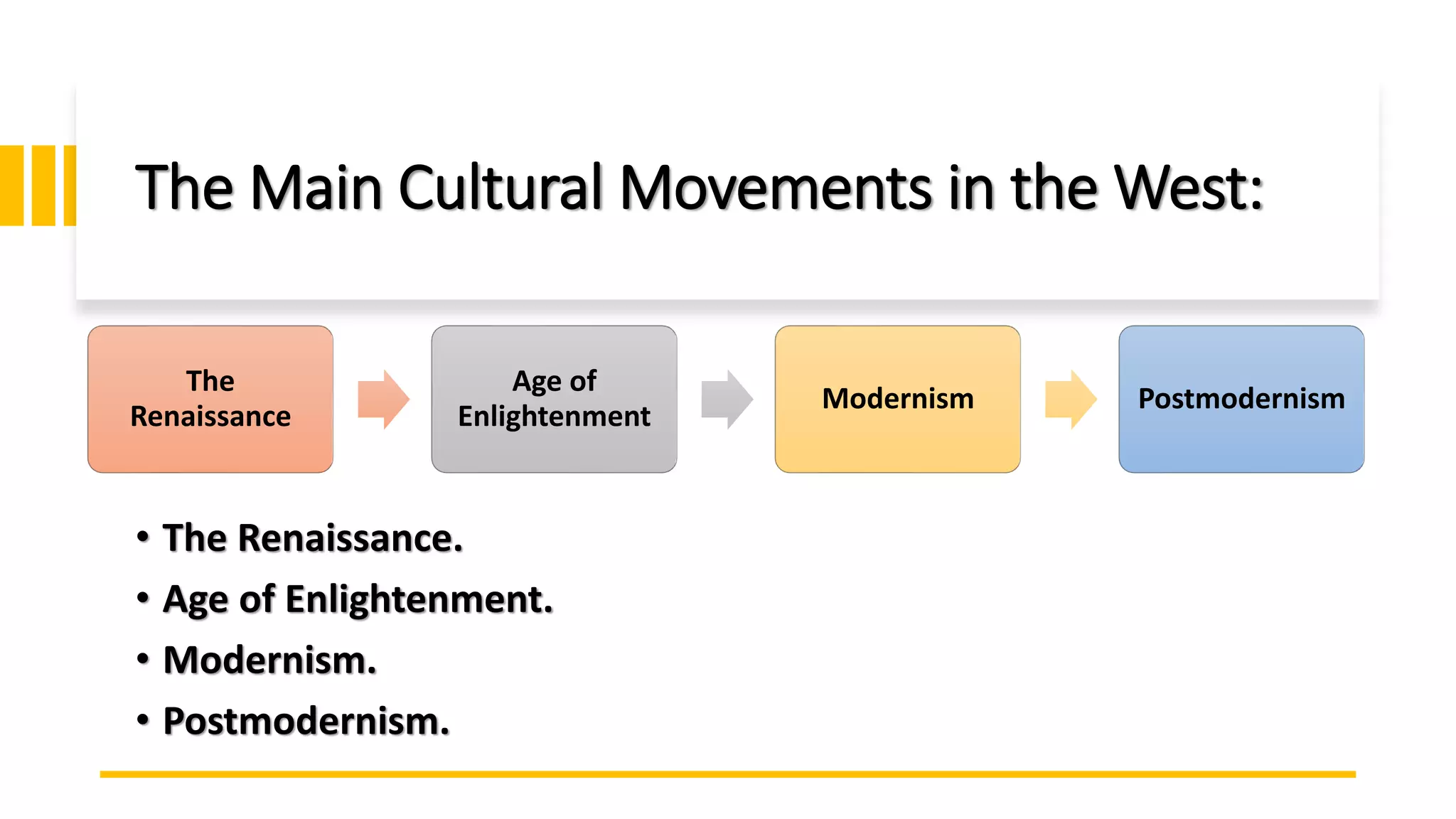 The Main Cultural Movements in the West:

The Renaissance

Age of Enlightenment

Modernism

Postmodernism

• The Renaissance.
• Age of Enlightenment.
• Modernism.
• Postmodernism.